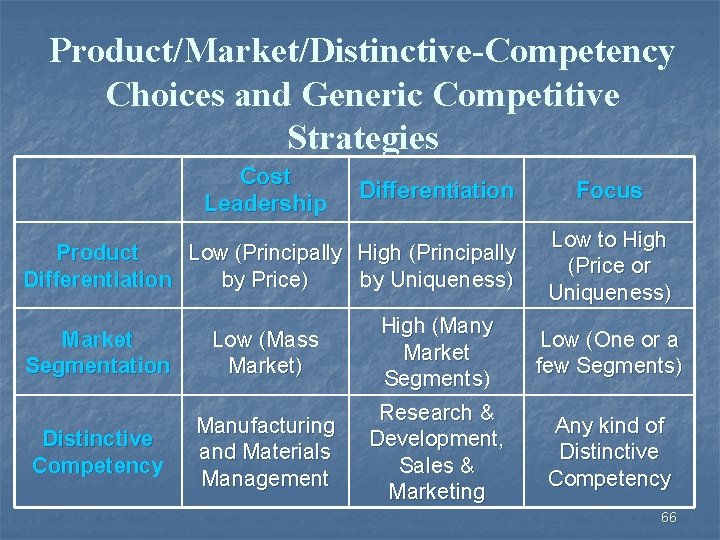 Product/Market/Distinctive-Competency Choices and Generic Competitive Strategies

| | Cost Leadership | Differentiation | Focus |
|---|---|---|---|
| Product Differentiation | Low (Principally by Price) | High (Principally by Uniqueness) | Low to High (Price or Uniqueness) |
| Market Segmentation | Low (Mass Market) | High (Many Market Segments) | Low (One or a few Segments) |
| Distinctive Competency | Manufacturing and Materials Management | Research & Development, Sales & Marketing | Any kind of Distinctive Competency |

66